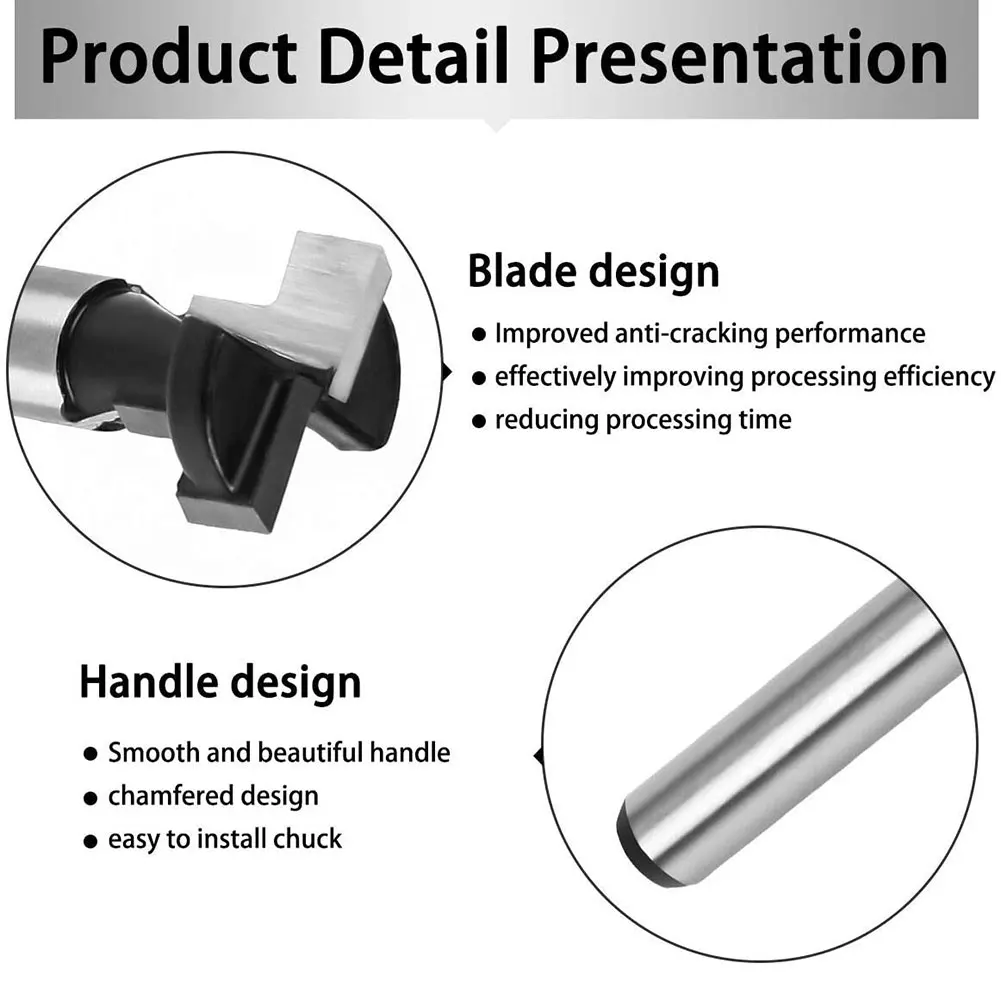 Product Detail Presentation

Blade design

● Improved anti-cracking performance
● effectively improving processing efficiency
● reducing processing time

Handle design

● Smooth and beautiful handle
● chamfered design
● easy to install chuck